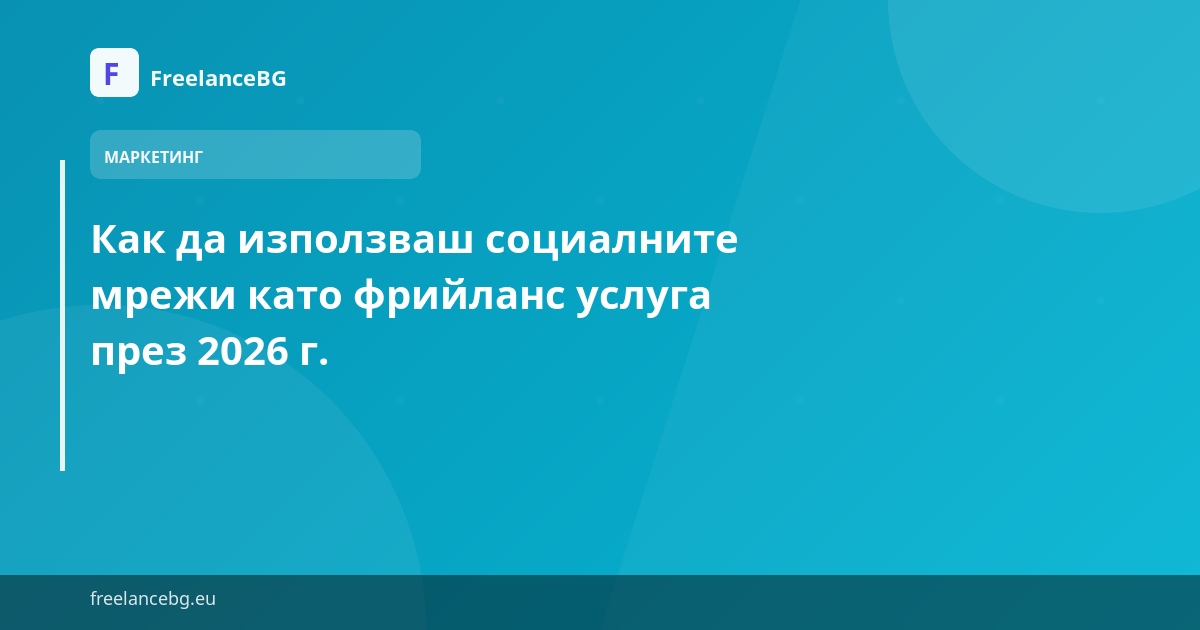 F

FreelanceBG

МАРКЕТИНГ

Как да използваш социалните мрежи като фрийланс услуга през 2026 г.

freelancebg.eu